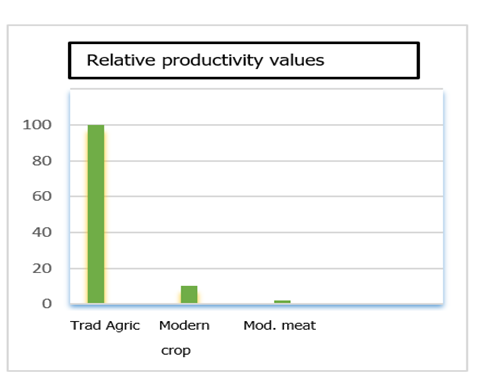 Relative productivity values

100
80
60
40
20
0

Trad Agric
Modern crop
Mod. meat